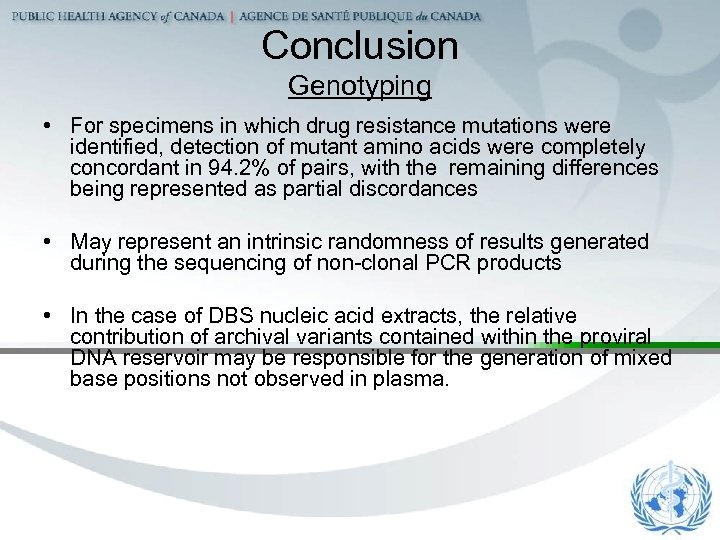 PUBLIC HEALTH AGENCY of CANADA | AGENCE DE SANTÉ PUBLIQUE du CANADA

Conclusion

Genotyping

• For specimens in which drug resistance mutations were identified, detection of mutant amino acids were completely concordant in 94.2% of pairs, with the remaining differences being represented as partial discordances

• May represent an intrinsic randomness of results generated during the sequencing of non-clonal PCR products

• In the case of DBS nucleic acid extracts, the relative contribution of archival variants contained within the proviral DNA reservoir may be responsible for the generation of mixed base positions not observed in plasma.